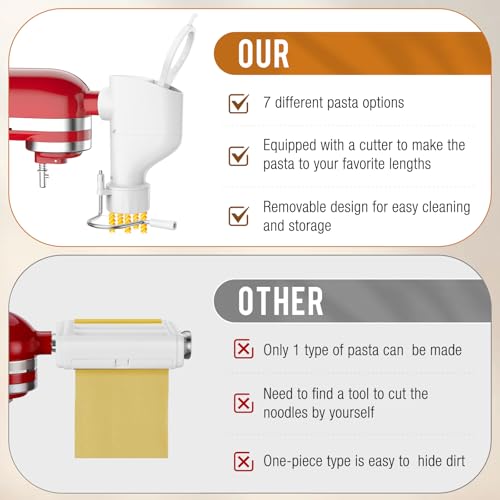 OUR

7 different pasta options

Equipped with a cutter to make the pasta to your favorite lengths

Removable design for easy cleaning and storage

OTHER

Only 1 type of pasta can  be made

Need to find a tool to cut the noodles by yourself

One-piece type is easy to  hide dirt